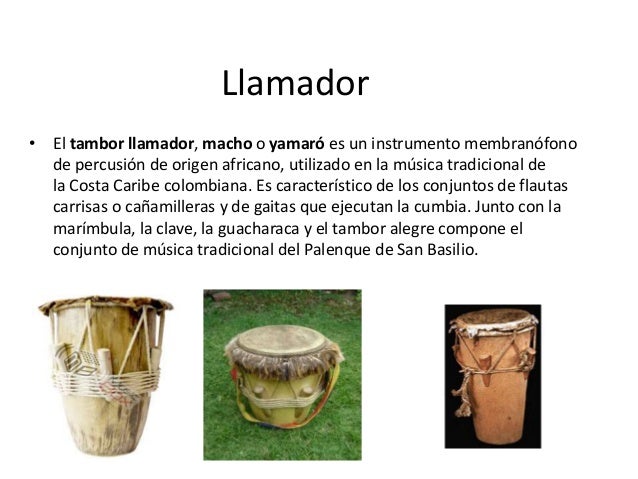 Llamador

• El tambor llamador, macho o yamaró es un instrumento membranófono de percusión de origen africano, utilizado en la música tradicional de la Costa Caribe colombiana. Es característico de los conjuntos de flautas carrisas o cañamilleras y de gaitas que ejecutan la cumbia. Junto con la marímbula, la clave, la guacharaca y el tambor alegre compone el conjunto de música tradicional del Palenque de San Basilio.